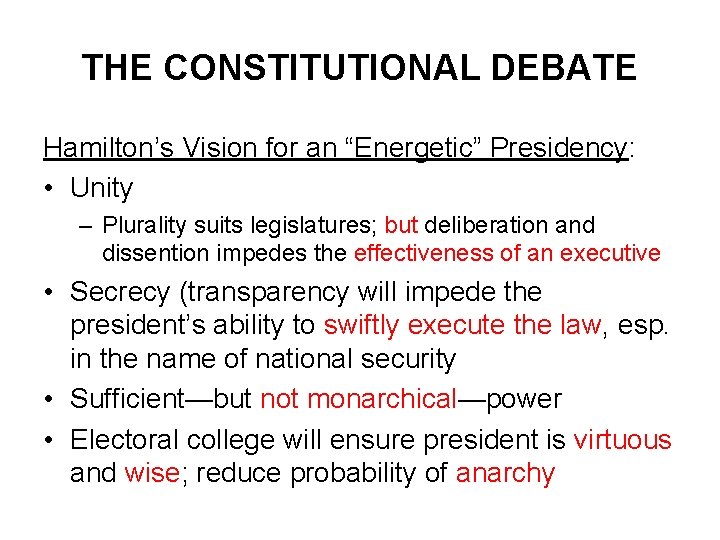 THE CONSTITUTIONAL DEBATE

Hamilton's Vision for an "Energetic" Presidency:

• Unity
  – Plurality suits legislatures; but deliberation and dissention impedes the effectiveness of an executive
• Secrecy (transparency will impede the president's ability to swiftly execute the law, esp. in the name of national security
• Sufficient—but not monarchical—power
• Electoral college will ensure president is virtuous and wise; reduce probability of anarchy